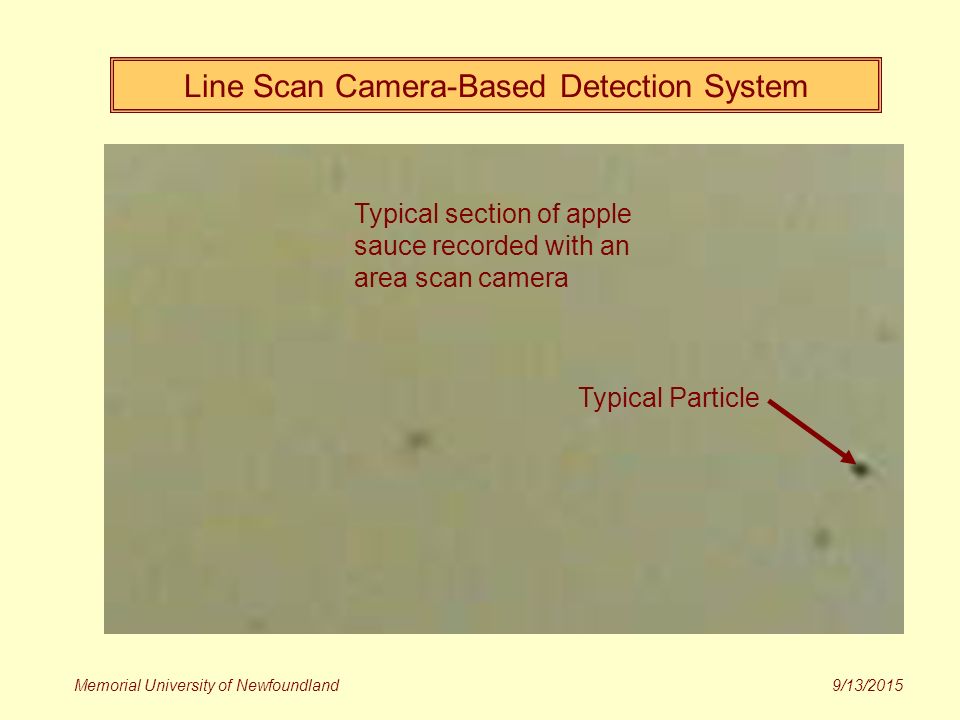 Line Scan Camera-Based Detection System

Typical section of apple sauce recorded with an area scan camera

Typical Particle

Memorial University of Newfoundland

9/13/2015